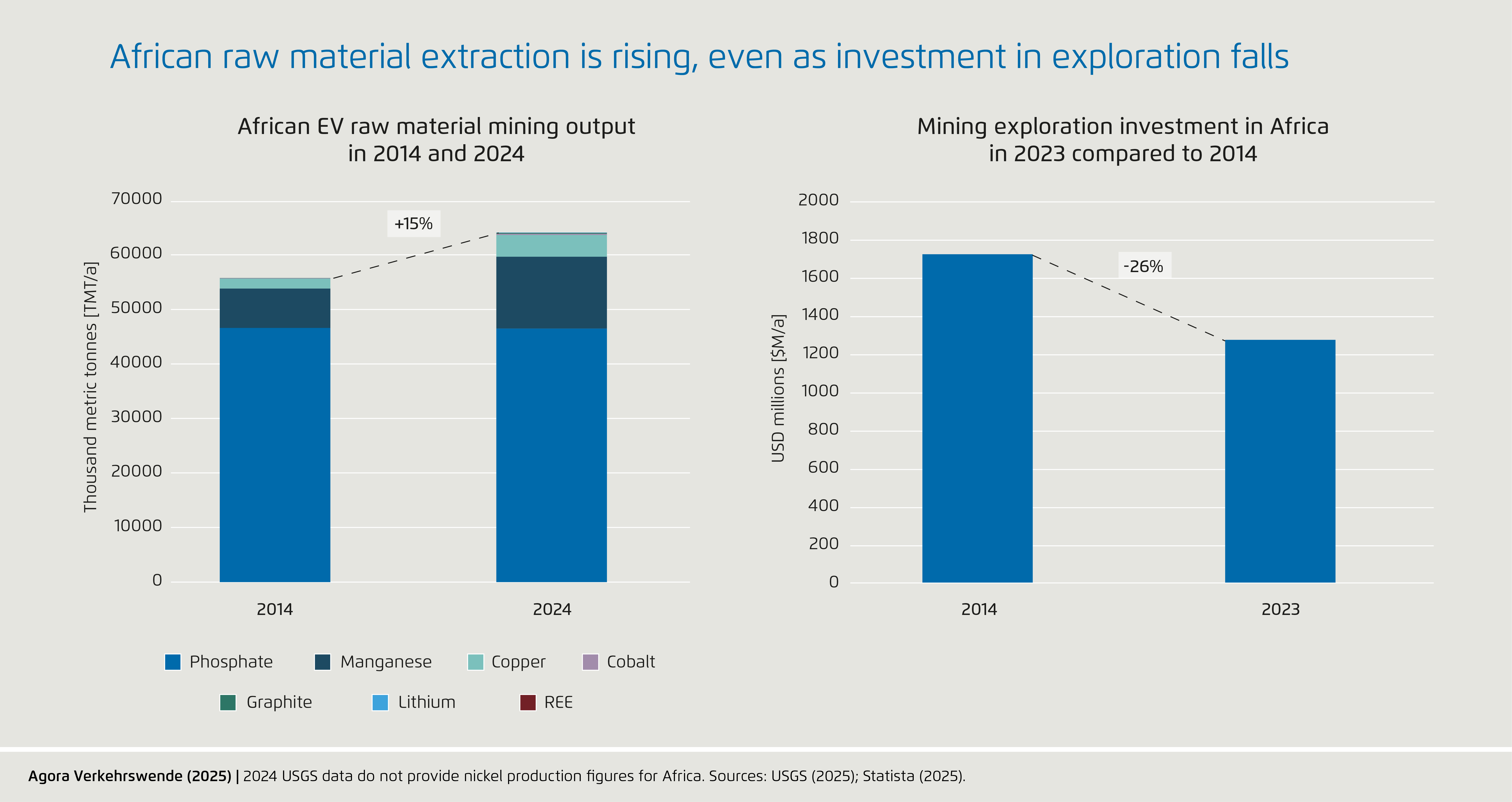 African raw material extraction is rising, even as investment in exploration falls

African EV raw material mining output in 2014 and 2024

Thousand metric tonnes [TMT/a]

70000
60000
50000
40000
30000
20000
10000
0

+15%

2014
2024

Phosphate
Manganese
Copper
Cobalt
Graphite
Lithium
REE

Mining exploration investment in Africa in 2023 compared to 2014

USD millions [$M/a]

2000
1800
1600
1400
1200
1000
800
600
400
200
0

-26%

2014
2023

Agora Verkehrswende (2025) | 2024 USGS data do not provide nickel production figures for Africa. Sources: USGS (2025); Statista (2025).